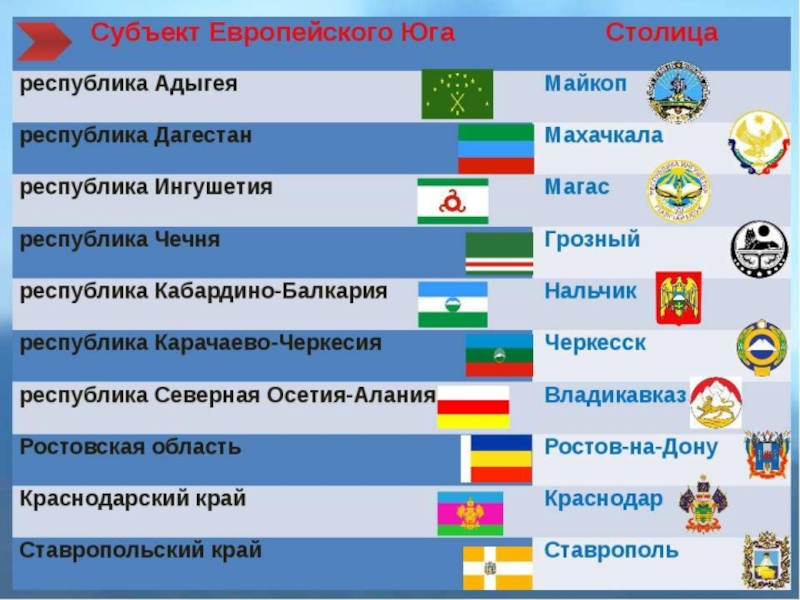 | Субъект Европейского Юга | Столица |
|---|---|
| республика Адыгея | Майкоп |
| республика Дагестан | Махачкала |
| республика Ингушетия | Магас |
| республика Чечня | Грозный |
| республика Кабардино-Балкария | Нальчик |
| республика Карачаево-Черкесия | Черкесск |
| республика Северная Осетия-Алания | Владикавказ |
| Ростовская область | Ростов-на-Дону |
| Краснодарский край | Краснодар |
| Ставропольский край | Ставрополь |